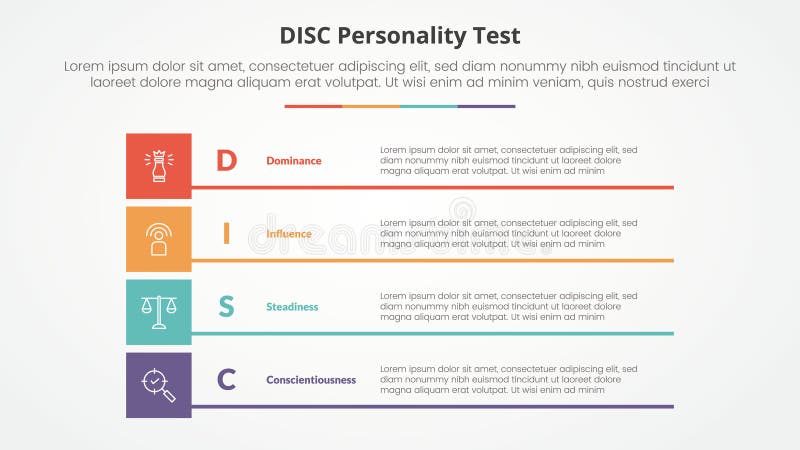 DISC Personality Test

Lorem ipsum dolor sit amet, consectetuer adipiscing elit, sed diam nonummy nibh euismod tincidunt ut laoreet dolore magna aliquam erat volutpat. Ut wisi enim ad minim veniam, quis nostrud exerci

D Dominance
Lorem ipsum dolor sit amet, consectetuer adipiscing elit, sed diam nonummy nibh euismod tincidunt ut laoreet dolore magna aliquam erat volutpat. Ut wisi enim ad minim

I Influence
Lorem ipsum dolor sit amet, consectetuer adipiscing elit, sed diam nonummy nibh euismod tincidunt ut laoreet dolore magna aliquam erat volutpat. Ut wisi enim ad minim

S Steadiness
Lorem ipsum dolor sit amet, consectetuer adipiscing elit, sed diam nonummy nibh euismod tincidunt ut laoreet dolore magna aliquam erat volutpat. Ut wisi enim ad minim

C Conscientiousness
Lorem ipsum dolor sit amet, consectetuer adipiscing elit, sed diam nonummy nibh euismod tincidunt ut laoreet dolore magna aliquam erat volutpat. Ut wisi enim ad minim

dreamstime